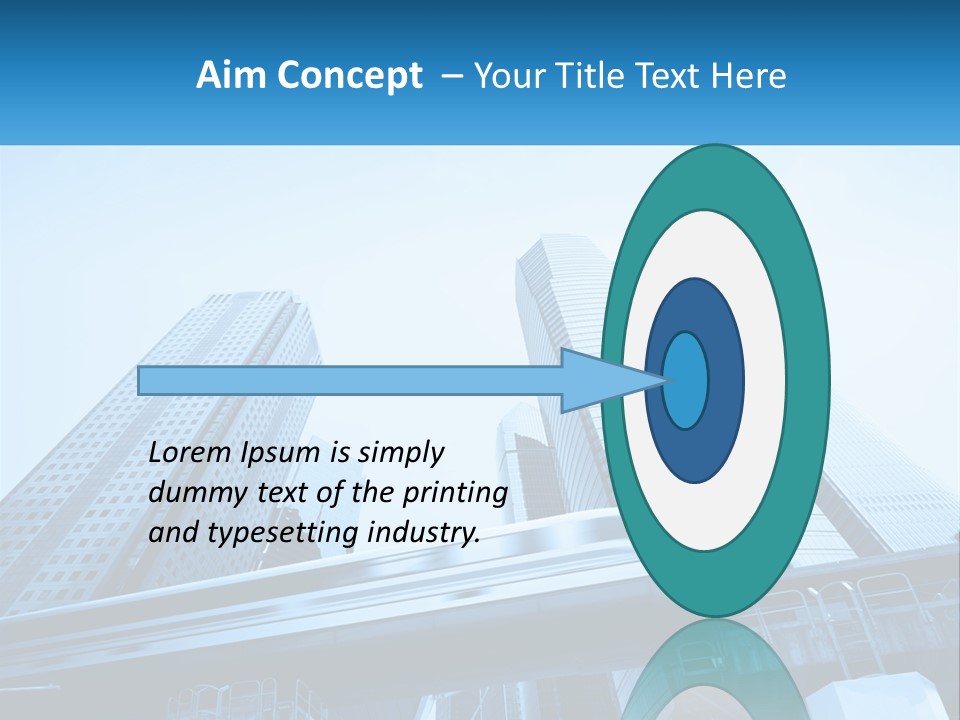 Aim Concept – Your Title Text Here

Lorem Ipsum is simply dummy text of the printing and typesetting industry.